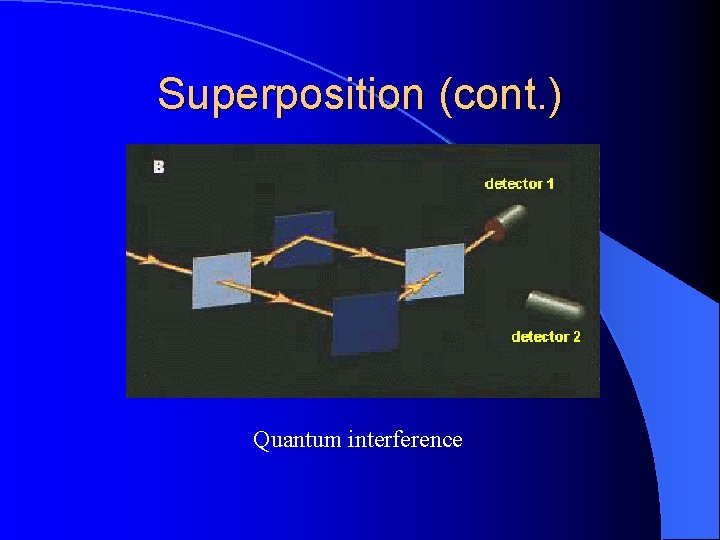 Superposition (cont.)

B

detector 1

detector 2

Quantum interference